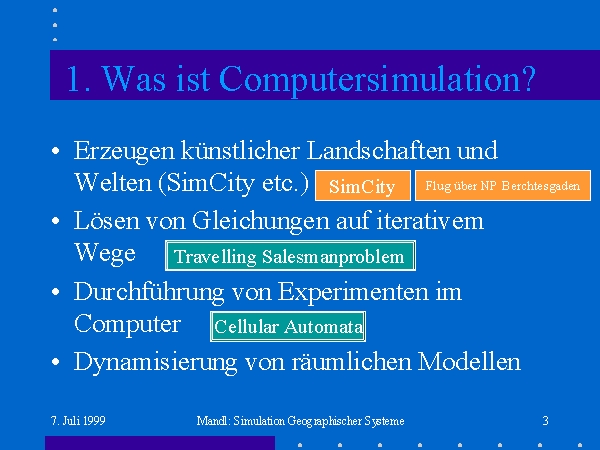 1. Was ist Computersimulation?

• Erzeugen künstlicher Landschaften und Welten (SimCity etc.) SimCity Flug über NP Berchtesgaden

• Lösen von Gleichungen auf iterativem Wege Travelling Salesmanproblem

• Durchführung von Experimenten im Computer Cellular Automata

• Dynamisierung von räumlichen Modellen

7. Juli 1999 Mandl: Simulation Geographischer Systeme 3